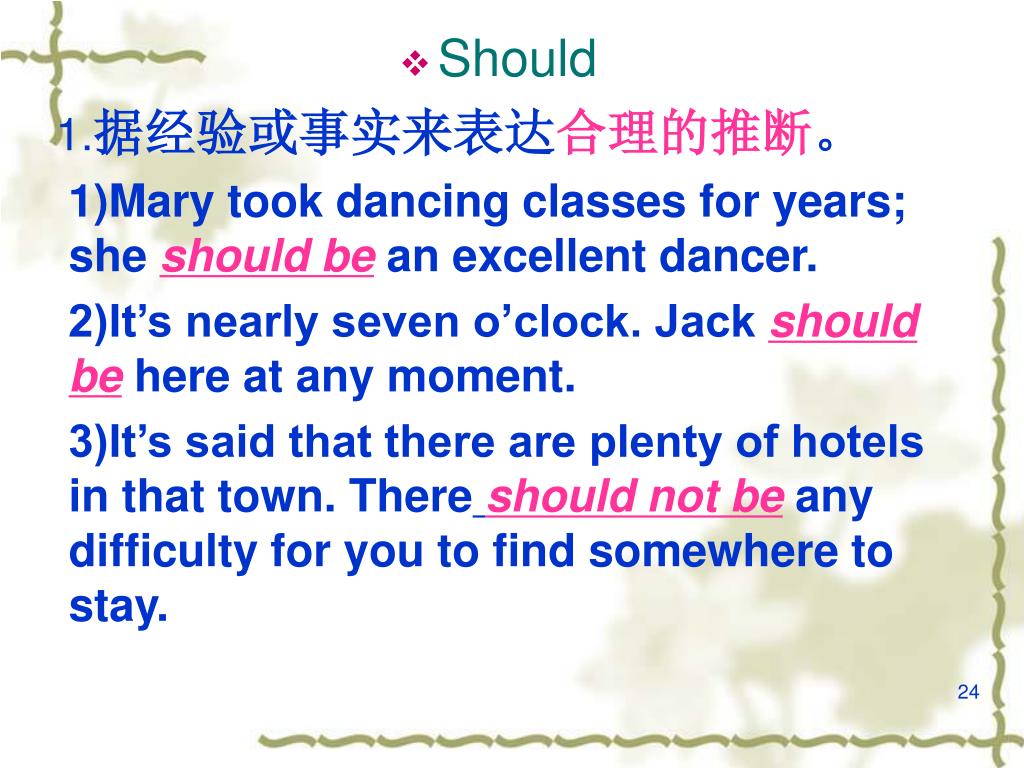 ❖ Should

1.据经验或事实来表达合理的推断。

1)Mary took dancing classes for years; she should be an excellent dancer.

2)It’s nearly seven o’clock. Jack should be here at any moment.

3)It’s said that there are plenty of hotels in that town. There should not be any difficulty for you to find somewhere to stay.

24